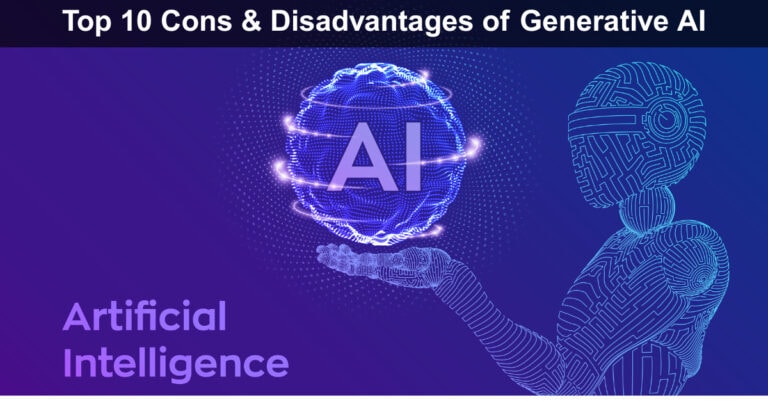 Top 10 Cons & Disadvantages of Generative AI

AI

Artificial Intelligence